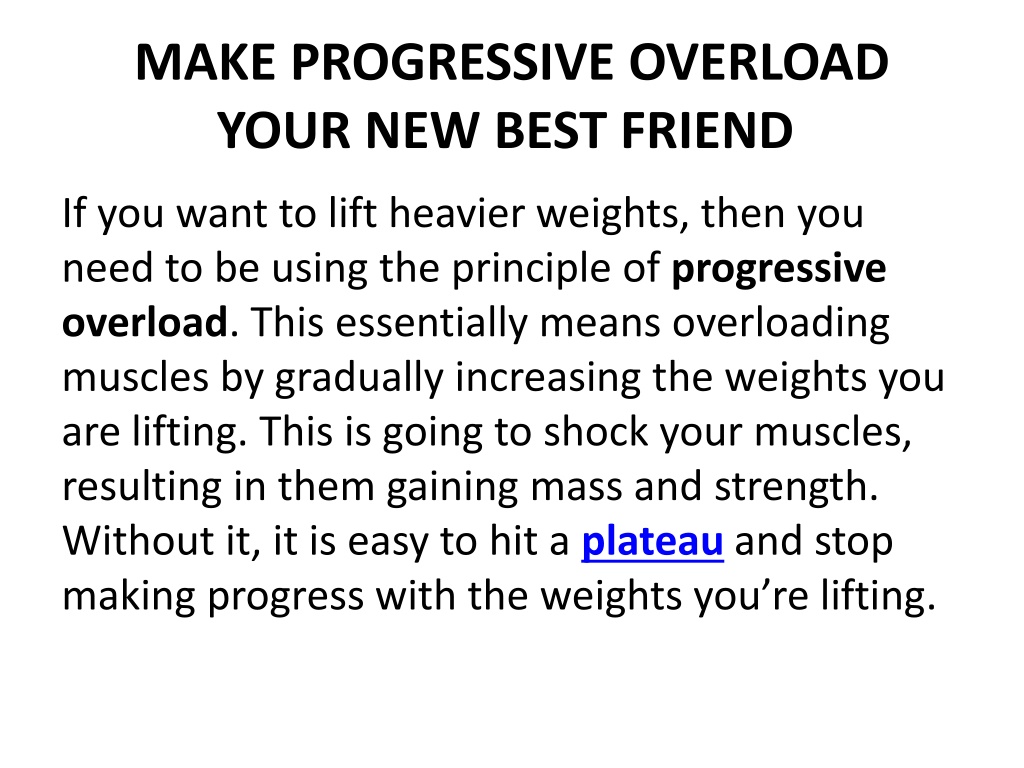 MAKE PROGRESSIVE OVERLOAD YOUR NEW BEST FRIEND

If you want to lift heavier weights, then you need to be using the principle of progressive overload. This essentially means overloading muscles by gradually increasing the weights you are lifting. This is going to shock your muscles, resulting in them gaining mass and strength. Without it, it is easy to hit a plateau and stop making progress with the weights you're lifting.